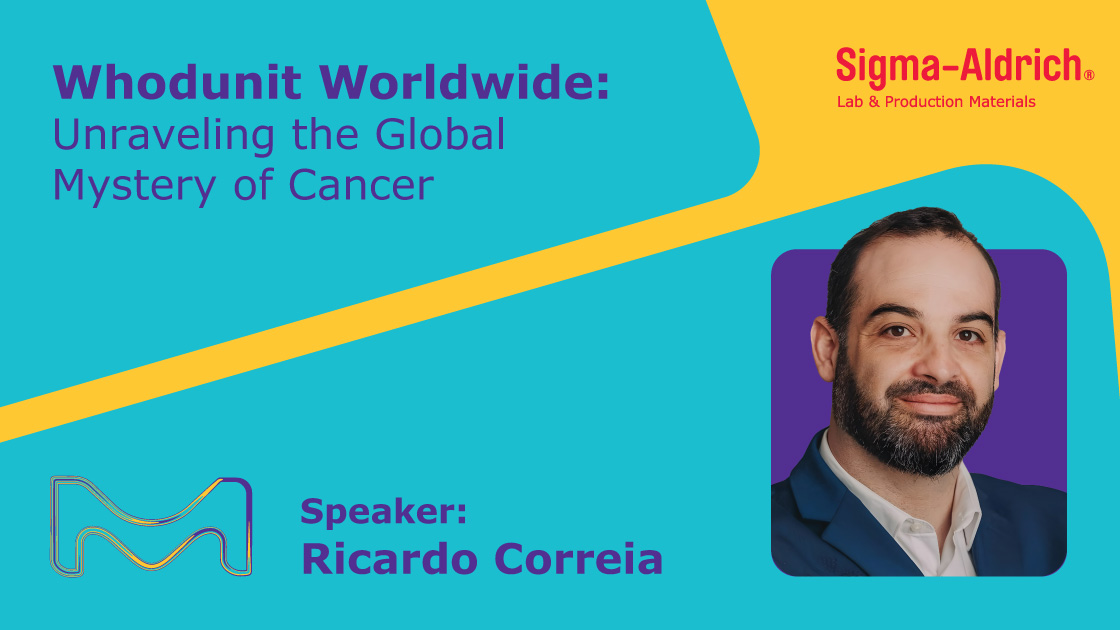 Whodunit Worldwide:
Unraveling the Global Mystery of Cancer

Sigma-Aldrich®
Lab & Production Materials

Speaker:
Ricardo Correia